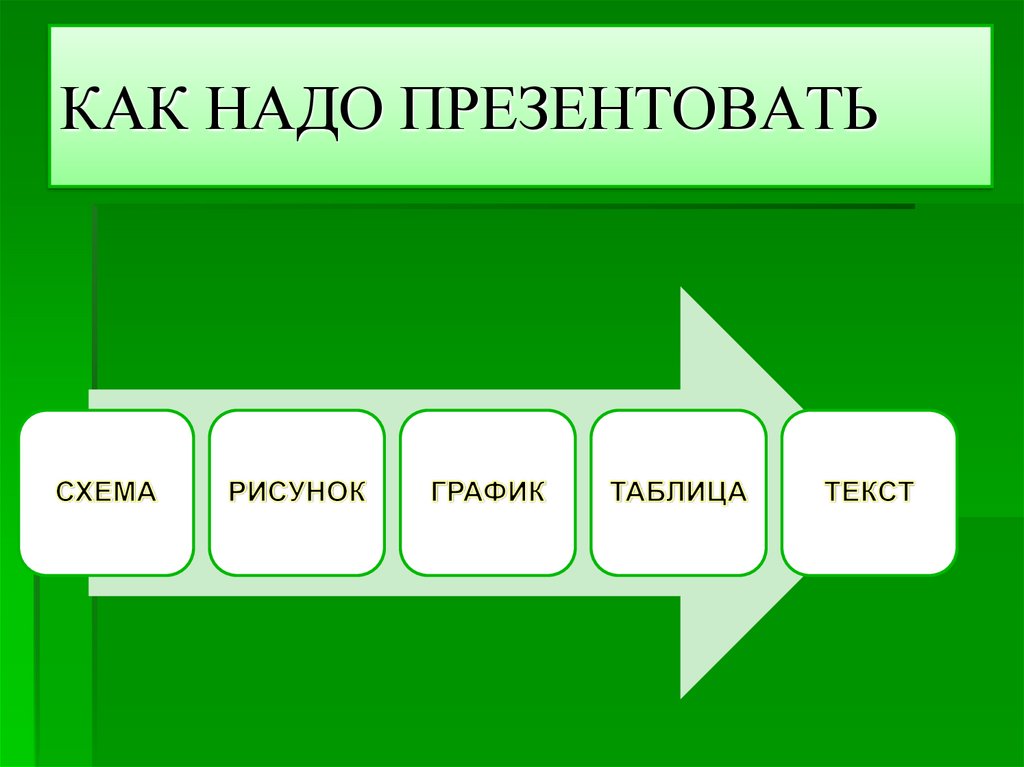 КАК НАДО ПРЕЗЕНТОВАТЬ

СХЕМА

РИСУНОК

ГРАФИК

ТАБЛИЦА

ТЕКСТ